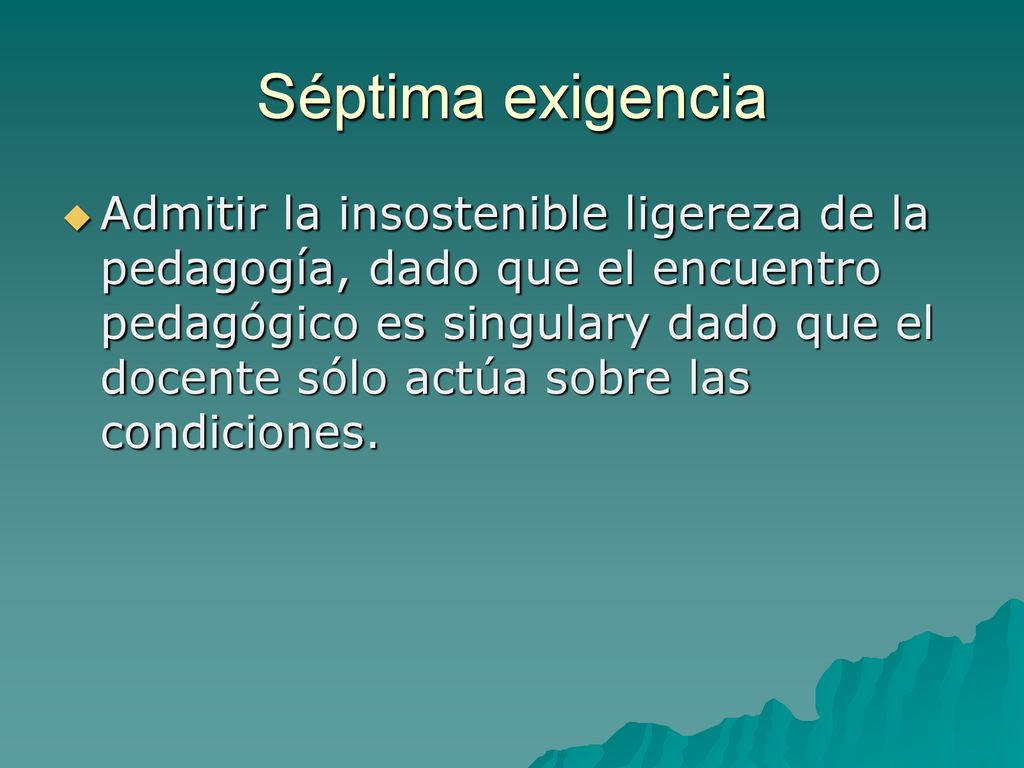 Séptima exigencia

Admitir la insostenible ligereza de la pedagogía, dado que el encuentro pedagógico es singulary dado que el docente sólo actúa sobre las condiciones.